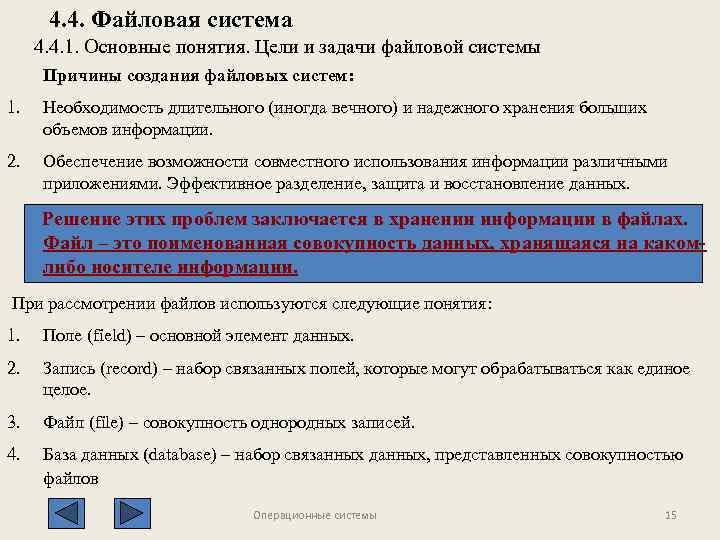 4.4. Файловая система

4.4.1. Основные понятия. Цели и задачи файловой системы

Причины создания файловых систем:

1. Необходимость длительного (иногда вечного) и надежного хранения больших объемов информации.

2. Обеспечение возможности совместного использования информации различными приложениями. Эффективное разделение, защита и восстановление данных.

Решение этих проблем заключается в хранении информации в файлах. Файл – это поименованная совокупность данных, хранящаяся на каком-либо носителе информации.

При рассмотрении файлов используются следующие понятия:

1. Поле (field) – основной элемент данных.

2. Запись (record) – набор связанных полей, которые могут обрабатываться как единое целое.

3. Файл (file) – совокупность однородных записей.

4. База данных (database) – набор связанных данных, представленных совокупностью файлов

Операционные системы

15